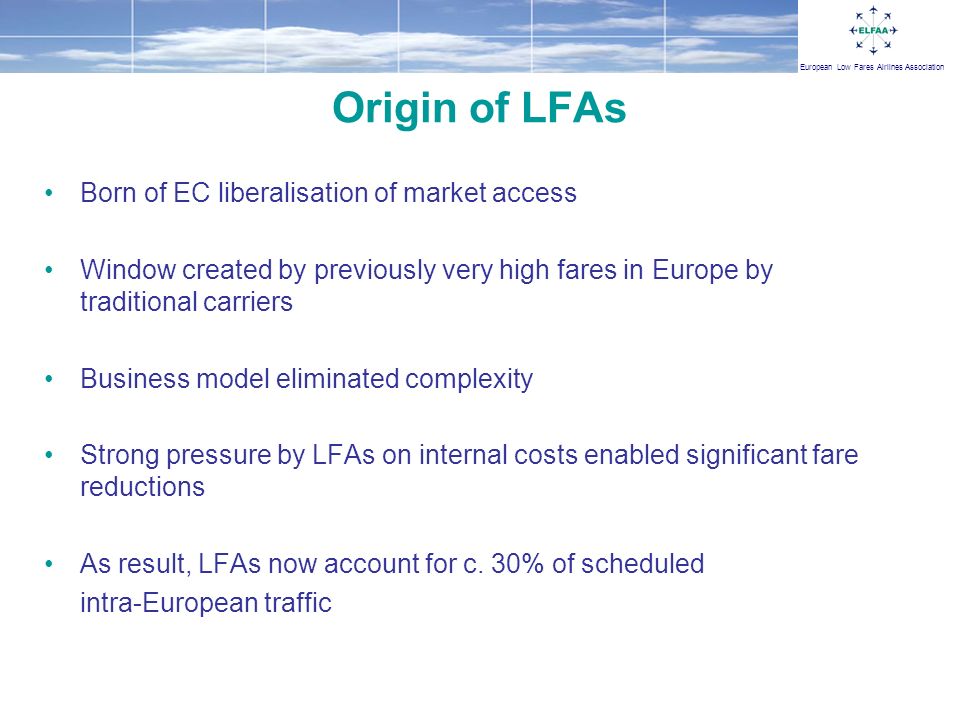 ELFAA
European Low Fares Airlines Association

Origin of LFAs

• Born of EC liberalisation of market access

• Window created by previously very high fares in Europe by traditional carriers

• Business model eliminated complexity

• Strong pressure by LFAs on internal costs enabled significant fare reductions

• As result, LFAs now account for c. 30% of scheduled intra-European traffic